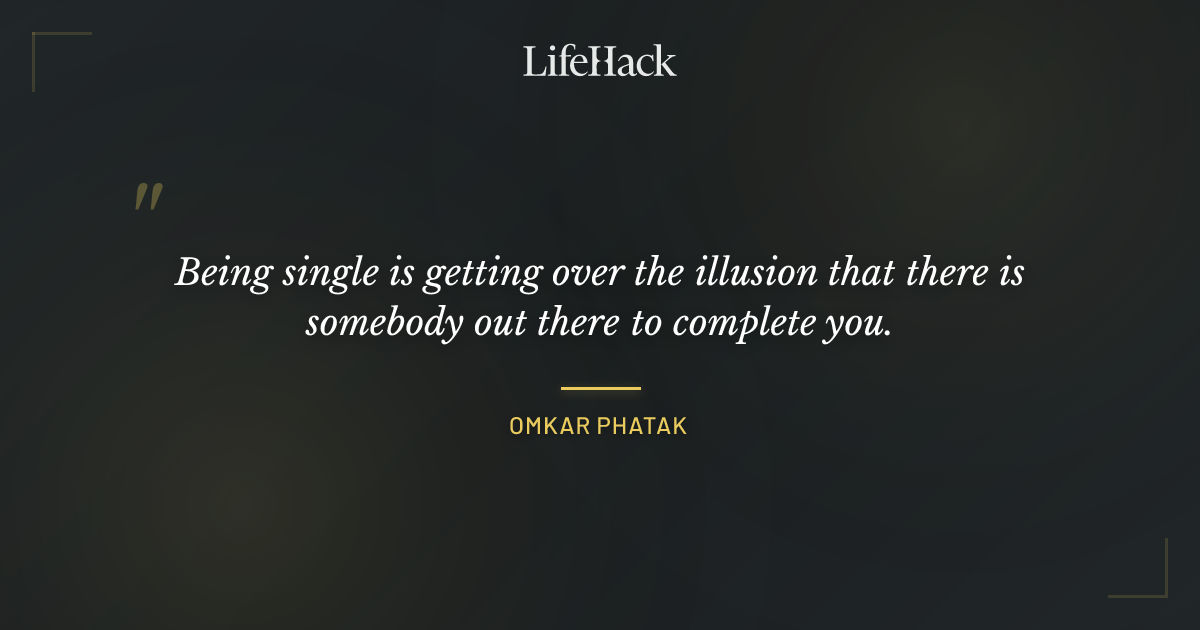 LifeHack

"

Being single is getting over the illusion that there is somebody out there to complete you.

OMKAR PHATAK